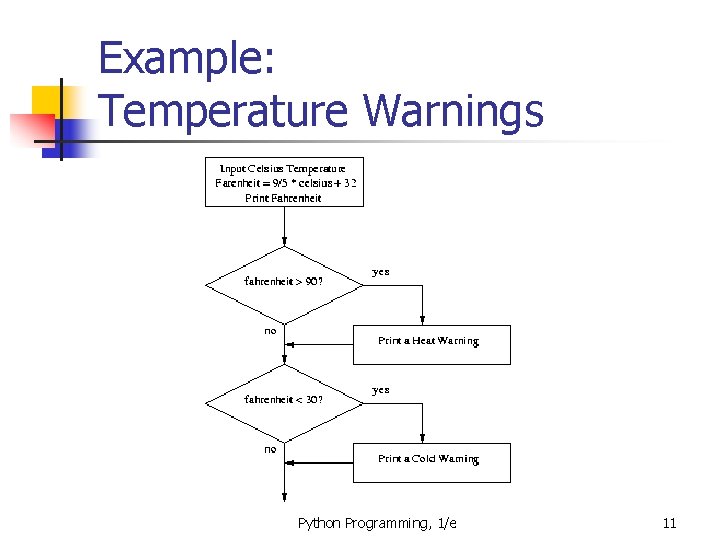 Example: Temperature Warnings

Input Celsius Temperature
Farenheit = 9/5 * celsius + 32
Print Fahrenheit

fahrenheit > 90?

yes

no

Print a Heat Warning

fahrenheit < 30?

yes

no

Print a Cold Warning

Python Programming, 1/e

11